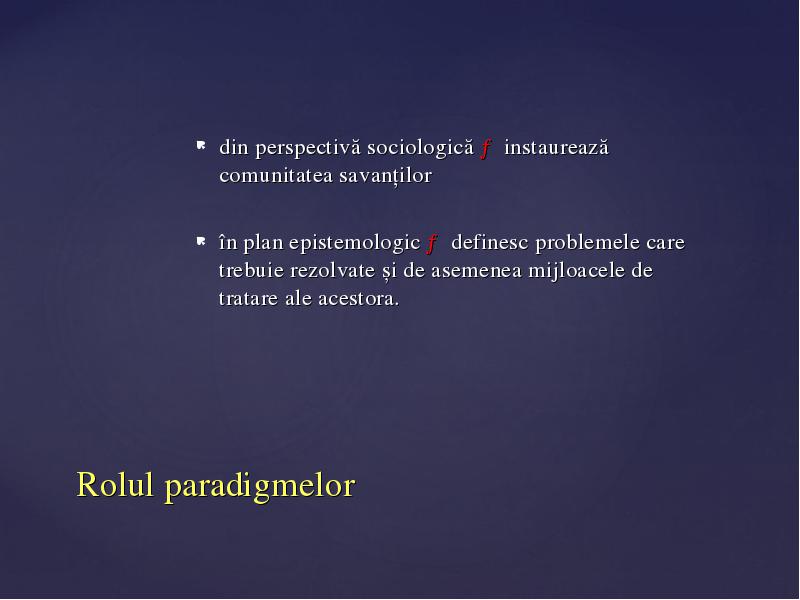 din perspectivă sociologică ƒ instaurează comunitatea savanților

în plan epistemologic ƒ definesc problemele care trebuie rezolvate și de asemenea mijloacele de tratare ale acestora.

Rolul paradigmelor